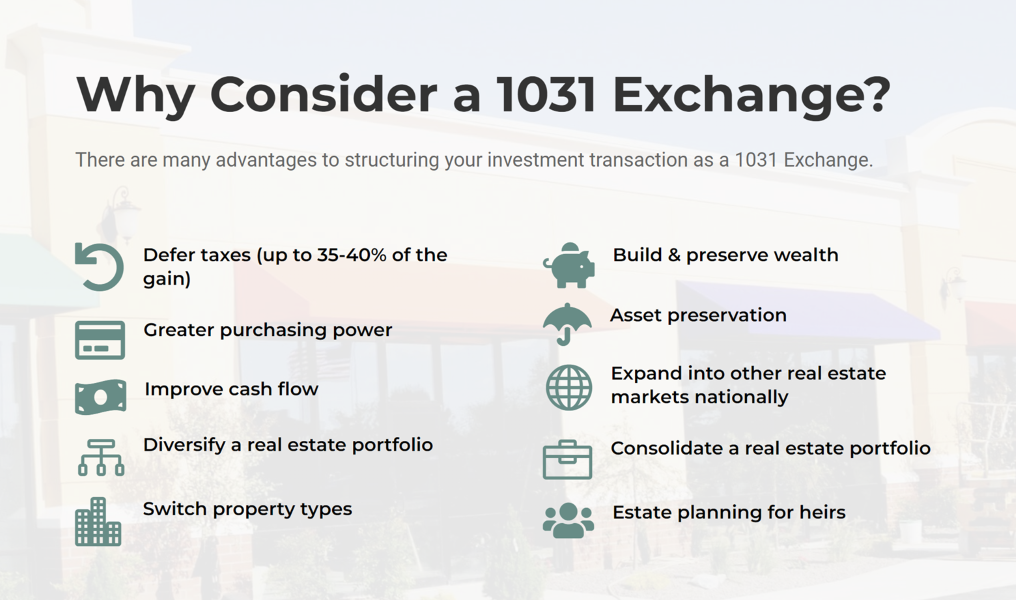 Why Consider a 1031 Exchange?

There are many advantages to structuring your investment transaction as a 1031 Exchange.

Defer taxes (up to 35-40% of the gain)

Greater purchasing power

Improve cash flow

Diversify a real estate portfolio

Switch property types

Build & preserve wealth

Asset preservation

Expand into other real estate markets nationally

Consolidate a real estate portfolio

Estate planning for heirs